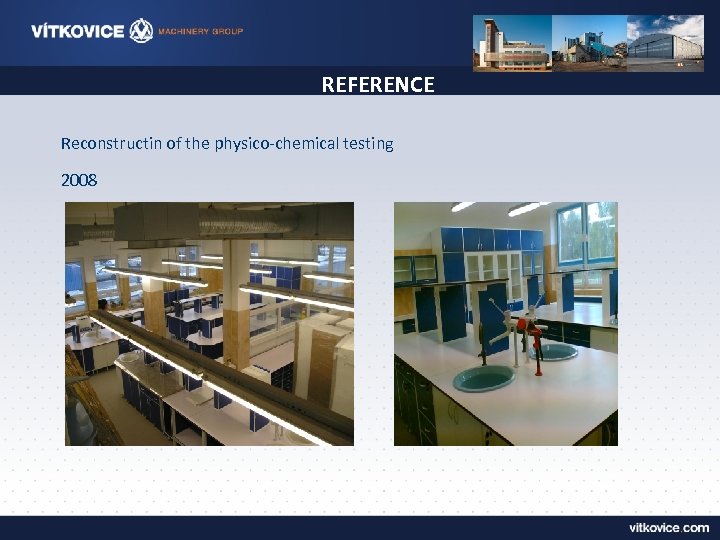 VÍTKOVICE MACHINERY GROUP

REFERENCE

Reconstructin of the physico-chemical testing

2008

vitkovice.com